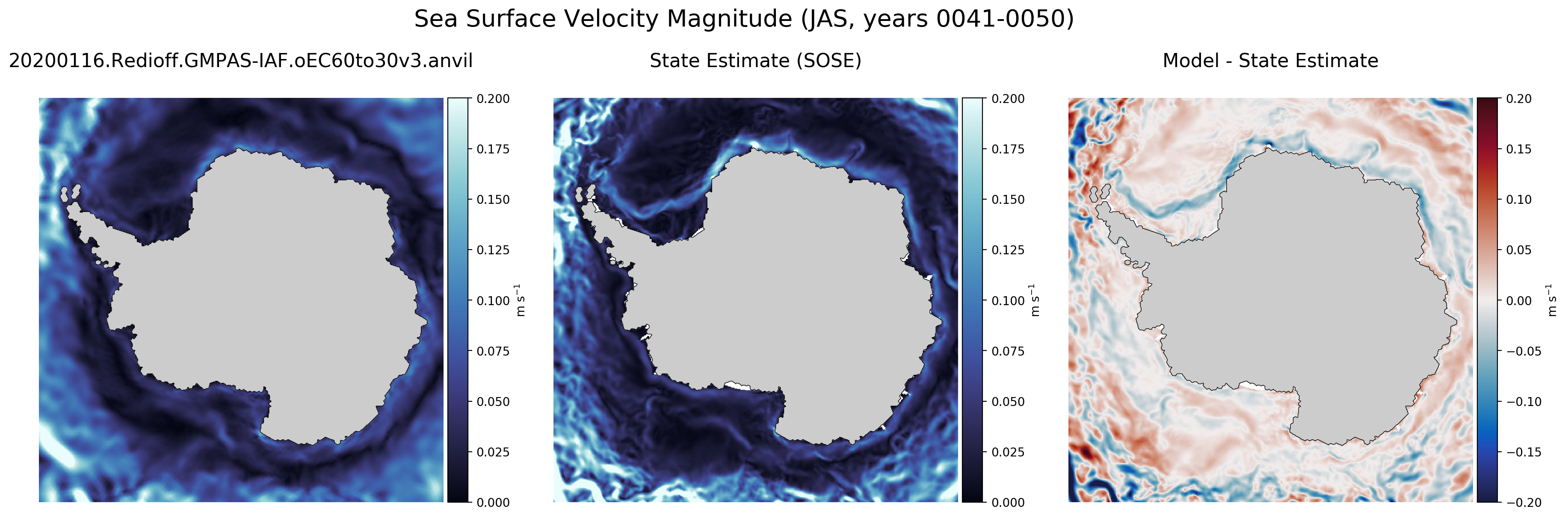 Sea Surface Velocity Magnitude (JAS, years 0041-0050)

20200116.Redioff.GMPAS-IAF.oEC60to30v3.anvil

0.200
0.175
0.150
0.125
0.100
0.075
0.050
0.025
0.000
m s$^{-1}$

State Estimate (SOSE)

0.200
0.175
0.150
0.125
0.100
0.075
0.050
0.025
0.000
m s$^{-1}$

Model - State Estimate

0.20
0.15
0.10
0.05
0.00
−0.05
−0.10
−0.15
−0.20
m s$^{-1}$